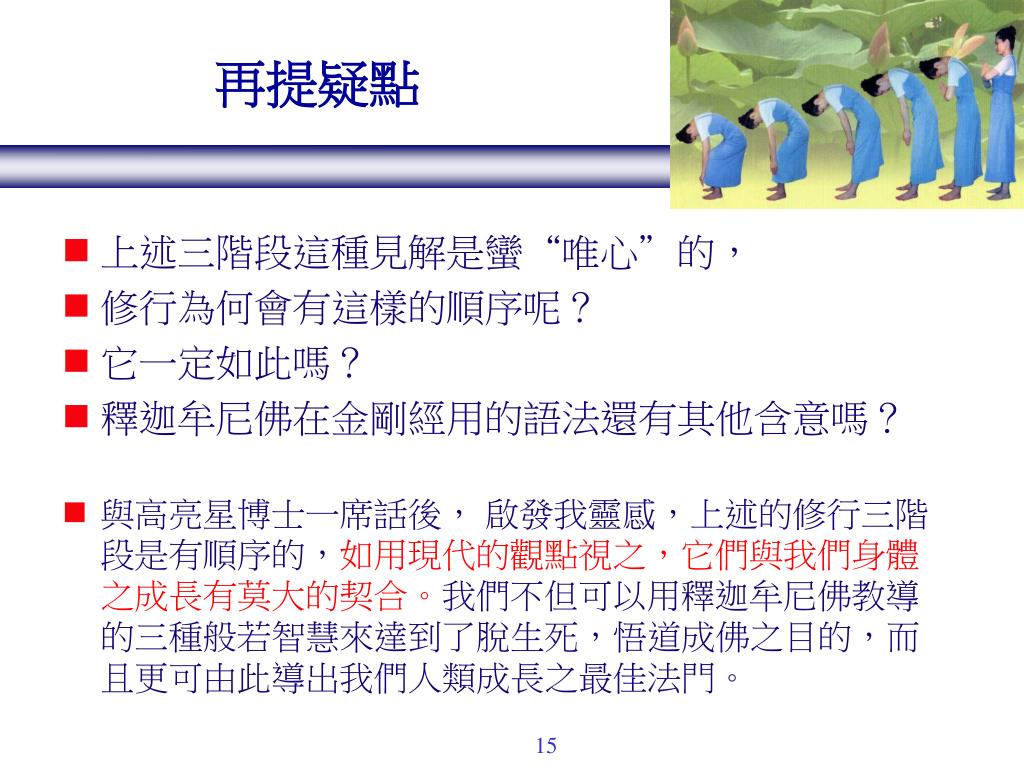 再提疑點

■ 上述三階段這種見解是蠻“唯心”的，
■ 修行為何會有這樣的順序呢？
■ 它一定如此嗎？
■ 釋迦牟尼佛在金剛經用的語法還有其他含意嗎？

■ 與高亮星博士一席話後， 啟發我靈感，上述的修行三階段是有順序的，如用現代的觀點視之，它們與我們身體之成長有莫大的契合。我們不但可以用釋迦牟尼佛教導的三種般若智慧來達到了脫生死，悟道成佛之目的，而且更可由此導出我們人類成長之最佳法門。

15